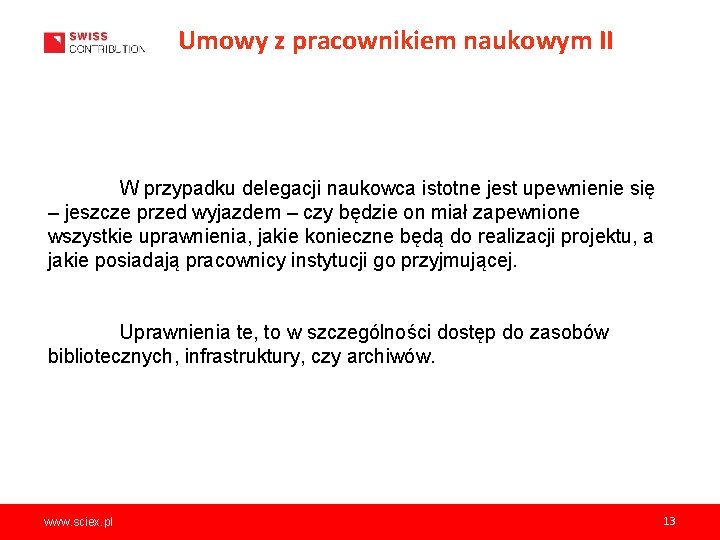 SWISS CONTRIBUTION

Umowy z pracownikiem naukowym II

W przypadku delegacji naukowca istotne jest upewnienie się – jeszcze przed wyjazdem – czy będzie on miał zapewnione wszystkie uprawnienia, jakie konieczne będą do realizacji projektu, a jakie posiadają pracownicy instytucji go przyjmującej.

Uprawnienia te, to w szczególności dostęp do zasobów bibliotecznych, infrastruktury, czy archiwów.

www.sciex.pl

13